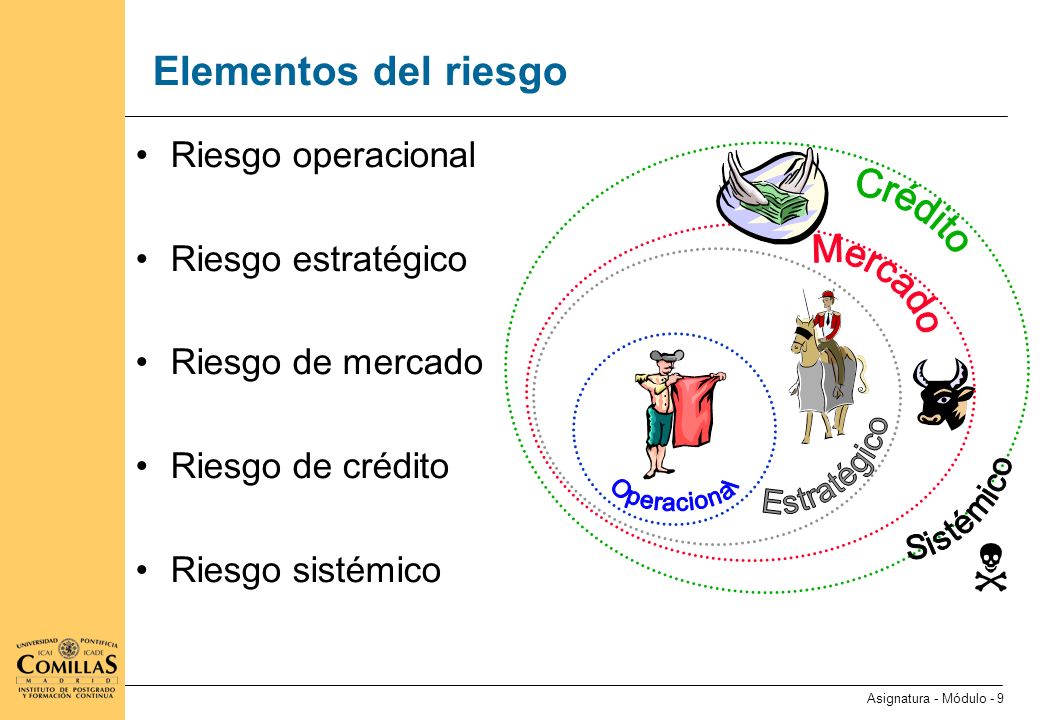 Elementos del riesgo

• Riesgo operacional

• Riesgo estratégico

• Riesgo de mercado

• Riesgo de crédito

• Riesgo sistémico

Crédito

Mercado

Operacional

Estratégico

Sistémico

UNIVERSIDAD PONTIFICIA
ICAI ICADE
COMILLAS
MADRID
INSTITUTO DE POSTGRADO Y FORMACIÓN CONTINUA

Asignatura - Módulo - 9